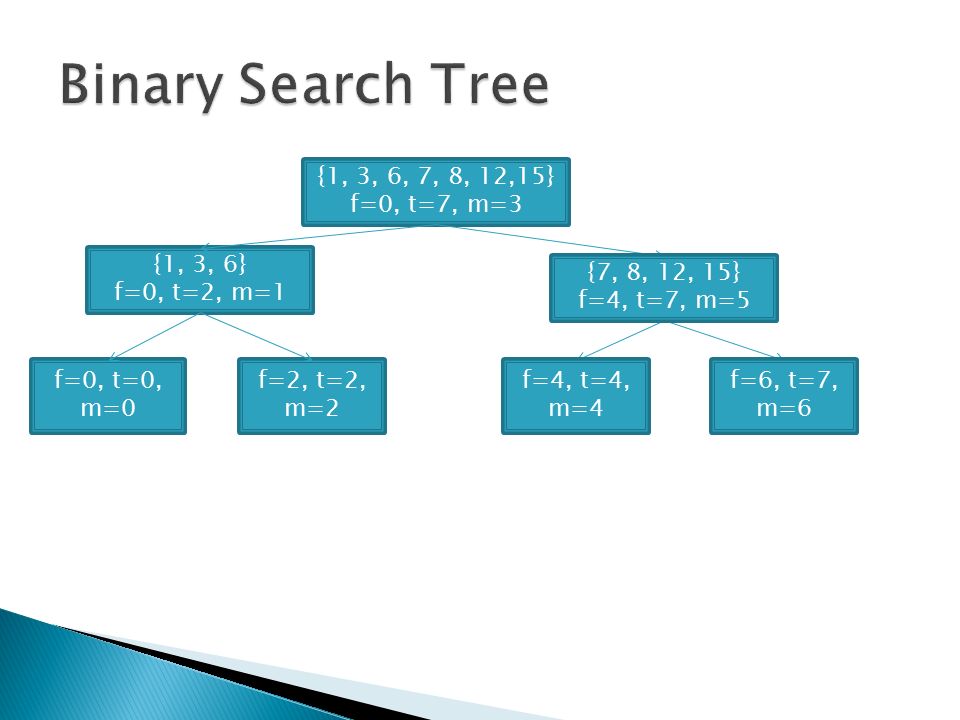 Binary Search Tree

{1, 3, 6, 7, 8, 12,15}
f=0, t=7, m=3

{1, 3, 6}
f=0, t=2, m=1

{7, 8, 12, 15}
f=4, t=7, m=5

f=0, t=0, m=0

f=2, t=2, m=2

f=4, t=4, m=4

f=6, t=7, m=6